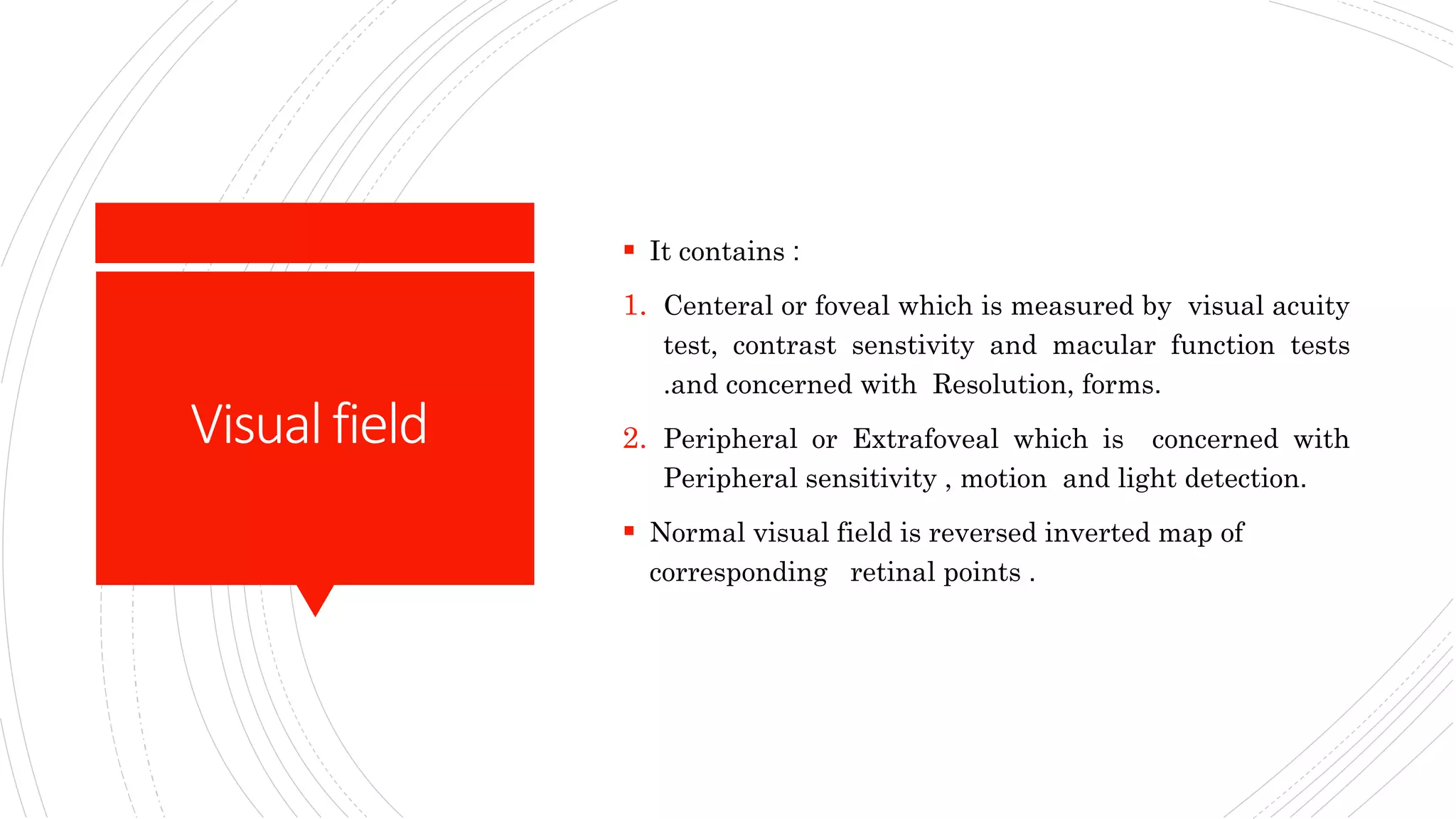 Visual field

▪ It contains :

1. Centeral or foveal which is measured by visual acuity test, contrast senstivity and macular function tests .and concerned with Resolution, forms.

2. Peripheral or Extrafoveal which is concerned with Peripheral sensitivity , motion and light detection.

▪ Normal visual field is reversed inverted map of corresponding retinal points .